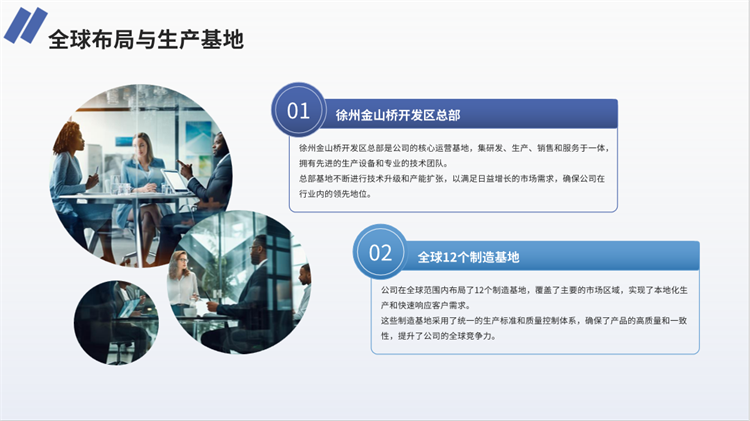 全球布局与生产基地

01

徐州金山桥开发区总部

徐州金山桥开发区总部是公司的核心运营基地，集研发、生产、销售和服务于一体，拥有先进的生产设备和专业的技术团队。
总部基地不断进行技术升级和产能扩张，以满足日益增长的市场需求，确保公司在行业内的领先地位。

02

全球12个制造基地

公司在全球范围内布局了12个制造基地，覆盖了主要的市场区域，实现了本地化生产和快速响应客户需求。
这些制造基地采用了统一的生产标准和质量控制体系，确保了产品的高质量和一致性，提升了公司的全球竞争力。